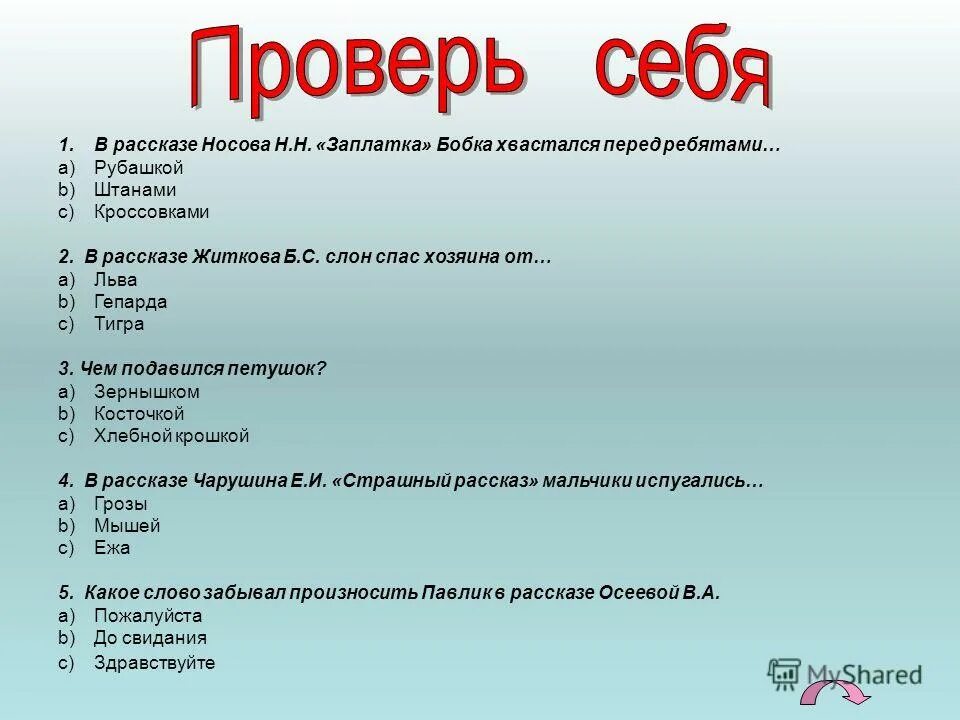 Проверь себя

1. В рассказе Носова Н.Н. «Заплатка» Бобка хвастался перед ребятами…
a) Рубашкой
b) Штанами
c) Кроссовками

2. В рассказе Житкова Б.С. слон спас хозяина от…
a) Льва
b) Гепарда
c) Тигра

3. Чем подавился петушок?
a) Зернышком
b) Косточкой
c) Хлебной крошкой

4. В рассказе Чарушина Е.И. «Страшный рассказ» мальчики испугались…
a) Грозы
b) Мышей
c) Ежа

5. Какое слово забывал произносить Павлик в рассказе Осеевой В.А.
a) Пожалуйста
b) До свидания
c) Здравствуйте

MyShared